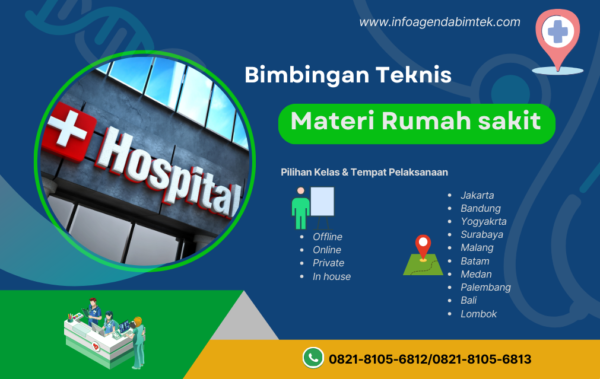 www.infoagendabimtek.com

Hospital

Bimbingan Teknis

Materi Rumah sakit

Pilihan Kelas & Tempat Pelaksanaan

- Offline
- Online
- Private
- In house

- Jakarta
- Bandung
- Yogyakrta
- Surabaya
- Malang
- Batam
- Medan
- Palembang
- Bali
- Lombok

0821-8105-6812/0821-8105-6813